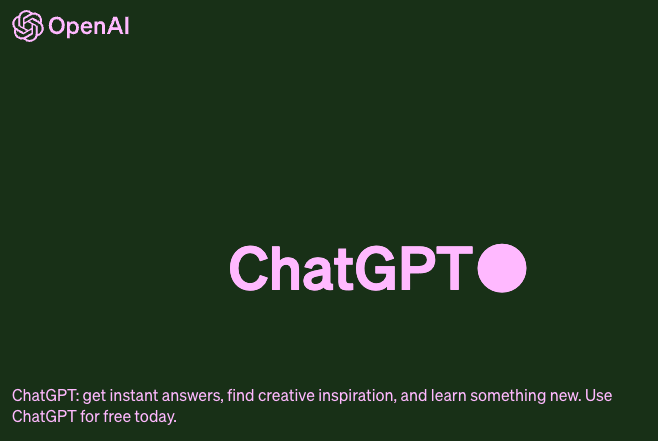 OpenAI

ChatGPT

ChatGPT: get instant answers, find creative inspiration, and learn something new. Use ChatGPT for free today.